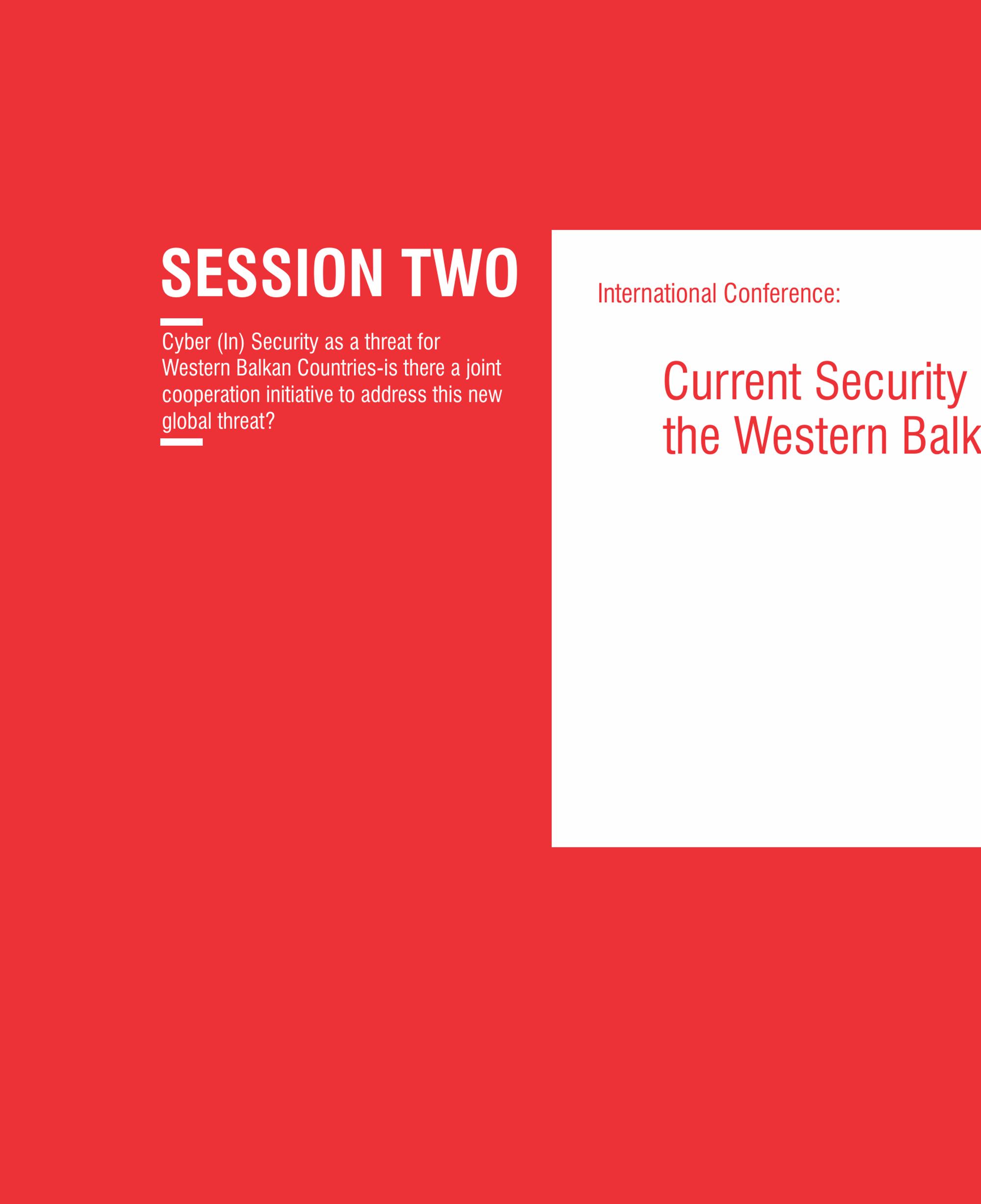 SESSION TWO

Cyber (In) Security as a threat for Western Balkan Countries-is there a joint cooperation initiative to address this new global threat?

International Conference:

Current Security
the Western Balk